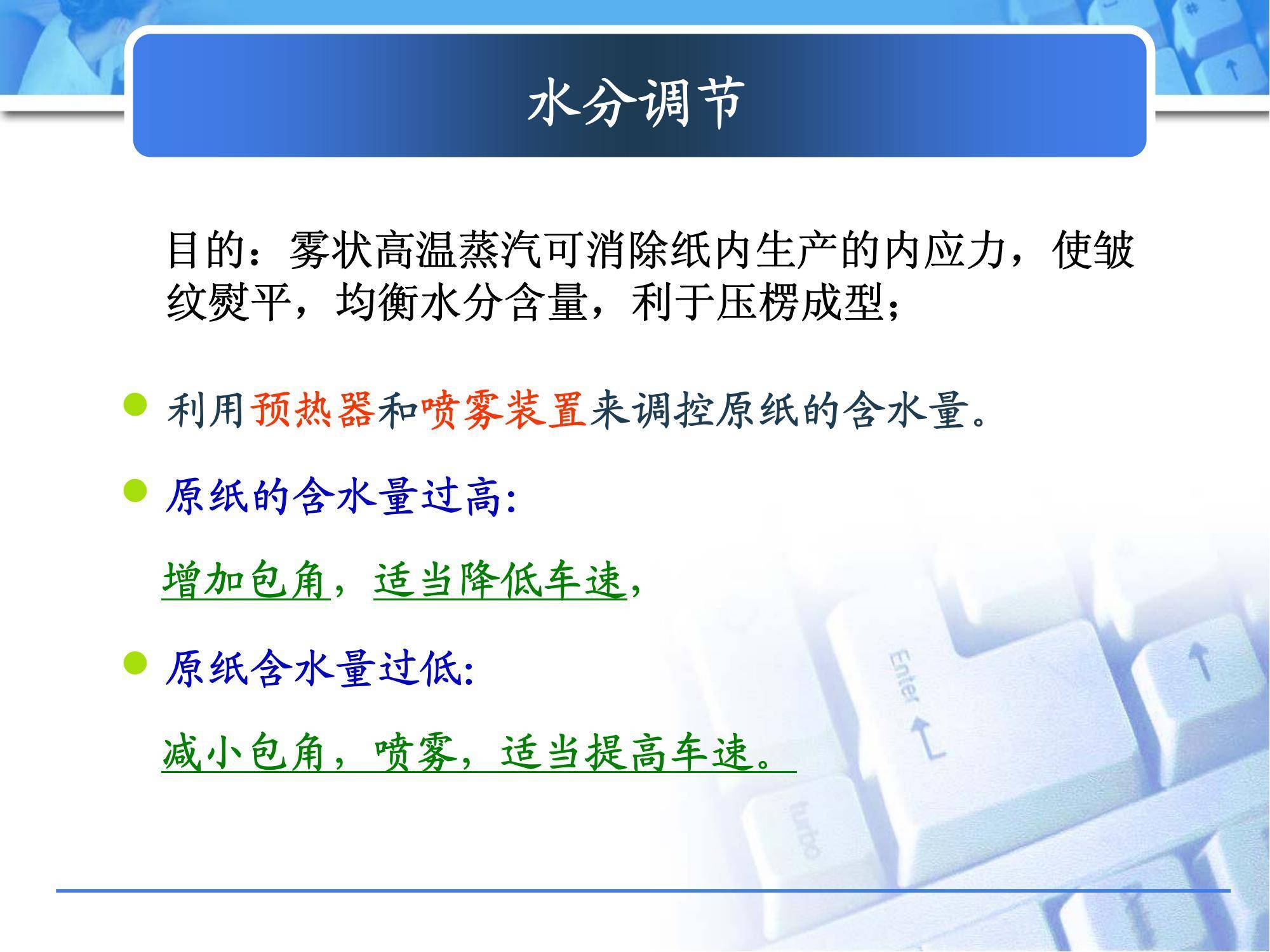 水分调节

目的：雾状高温蒸汽可消除纸内生产的内应力，使皱纹熨平，均衡水分含量，利于压楞成型；

利用预热器和喷雾装置来调控原纸的含水量。

原纸的含水量过高:

增加包角，适当降低车速，

原纸含水量过低:

减小包角，喷雾，适当提高车速。

Enter

turbo